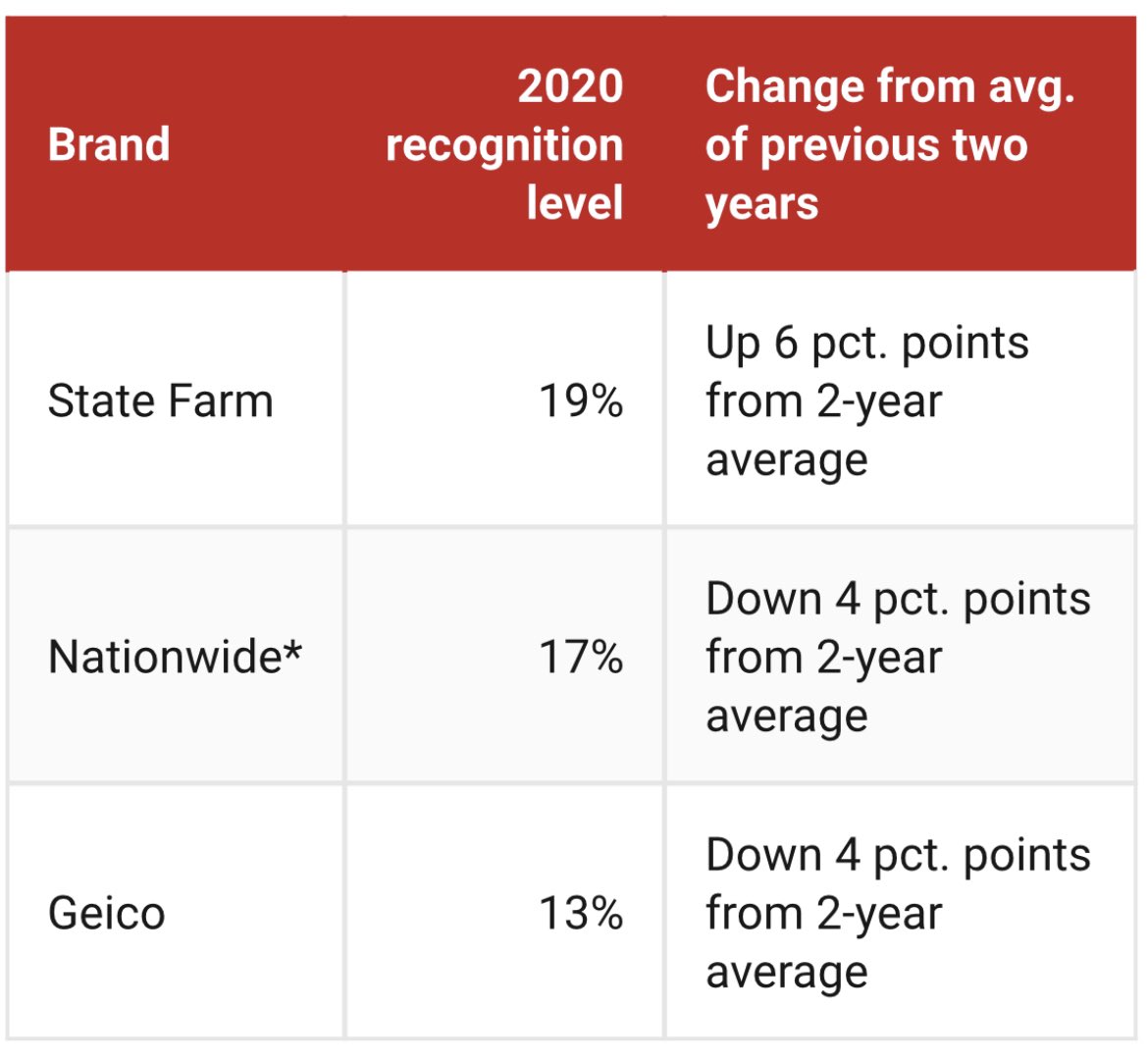 | Brand | 2020 recognition level | Change from avg. of previous two years |
|---|---|---|
| State Farm | 19% | Up 6 pct. points from 2-year average |
| Nationwide* | 17% | Down 4 pct. points from 2-year average |
| Geico | 13% | Down 4 pct. points from 2-year average |